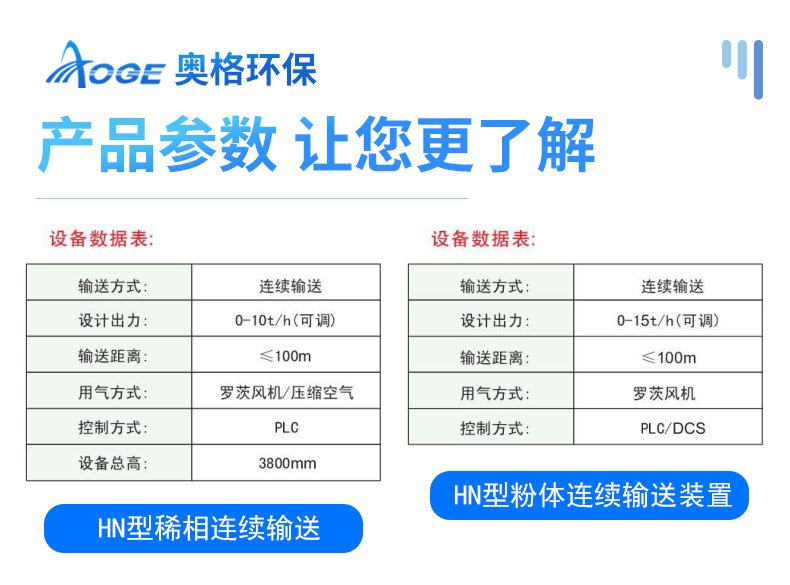 AOGE 奥格环保

产品参数 让您更了解

设备数据表:

| 输送方式: | 连续输送 |
|---|---|
| 设计出力: | 0-10t/h(可调) |
| 输送距离: | ≤100m |
| 用气方式: | 罗茨风机/压缩空气 |
| 控制方式: | PLC |
| 设备总高: | 3800mm |

HN型稀相连续输送

设备数据表:

| 输送方式: | 连续输送 |
|---|---|
| 设计出力: | 0-15t/h(可调) |
| 输送距离: | ≤100m |
| 用气方式: | 罗茨风机 |
| 控制方式: | PLC/DCS |

HN型粉体连续输送装置